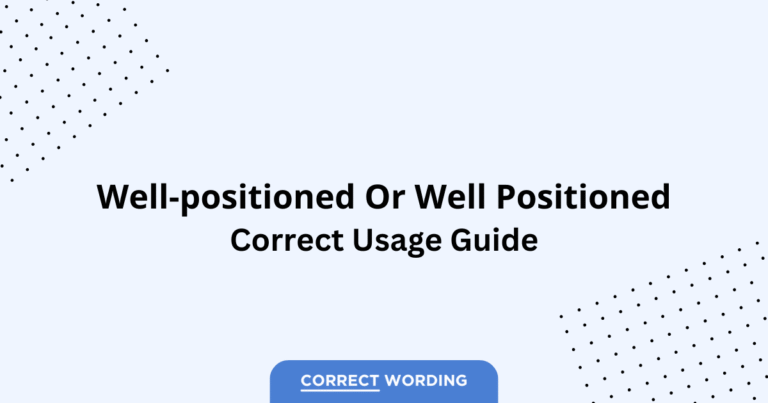 Well-positioned Or Well Positioned
Correct Usage Guide

CORRECT WORDING